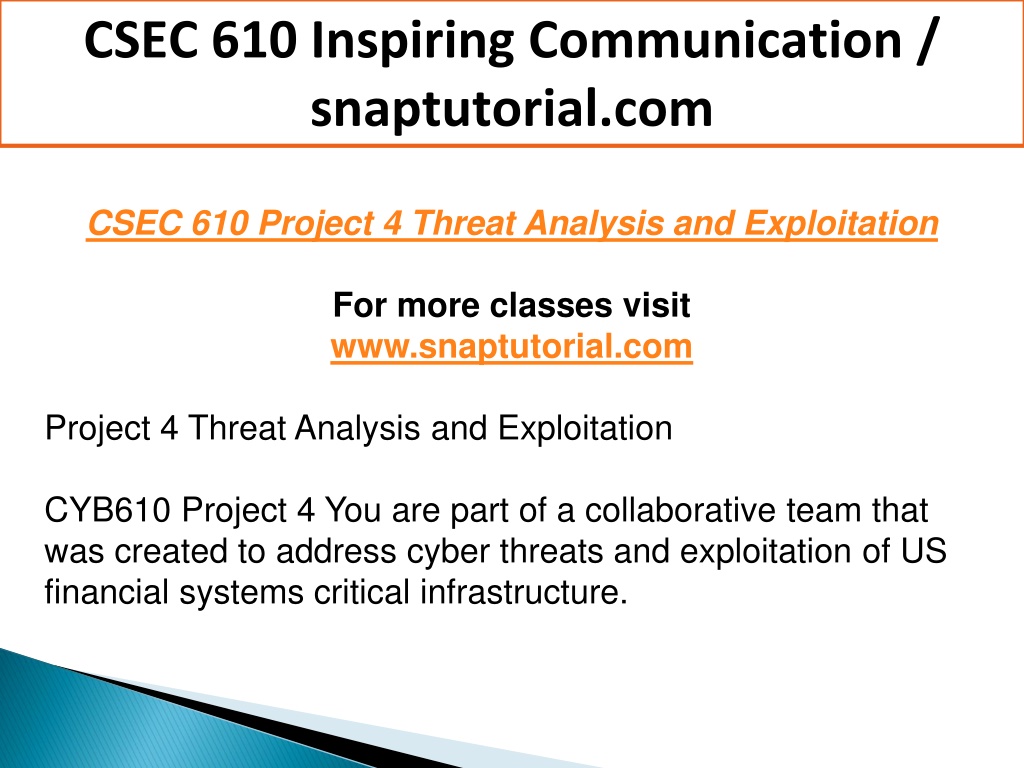 CSEC 610 Inspiring Communication / snaptutorial.com

CSEC 610 Project 4 Threat Analysis and Exploitation

For more classes visit
www.snaptutorial.com

Project 4 Threat Analysis and Exploitation

CYB610 Project 4 You are part of a collaborative team that was created to address cyber threats and exploitation of US financial systems critical infrastructure.